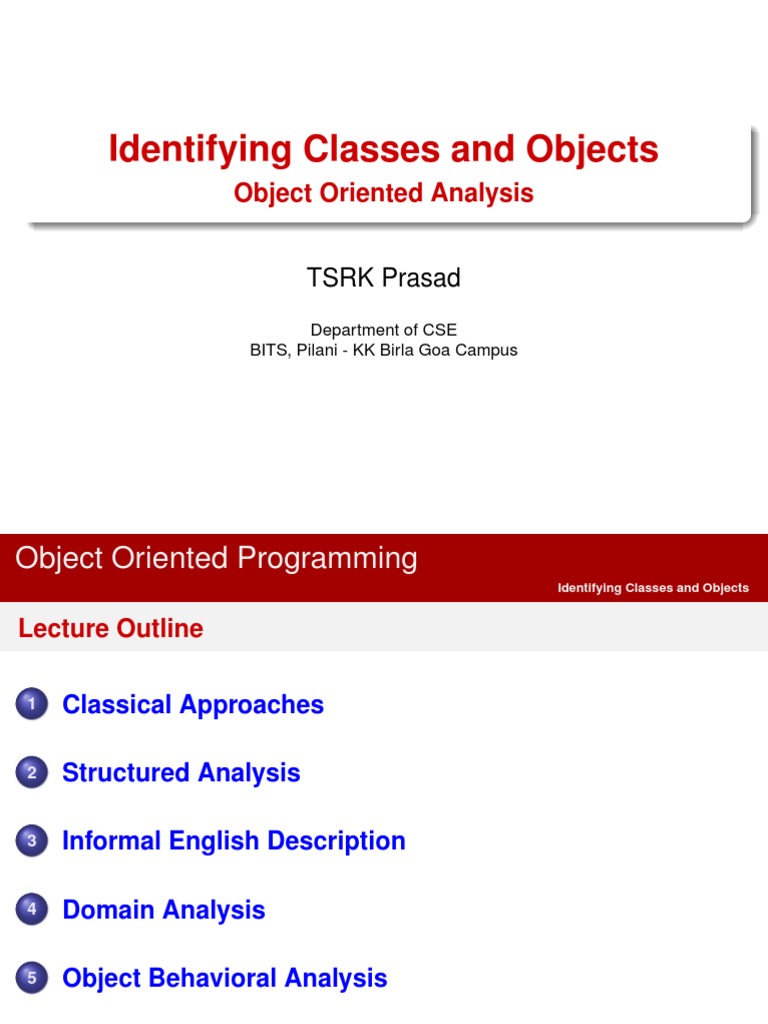 Identifying Classes and Objects
Object Oriented Analysis

TSRK Prasad

Department of CSE
BITS, Pilani - KK Birla Goa Campus

Object Oriented Programming
Identifying Classes and Objects

Lecture Outline

1 Classical Approaches

2 Structured Analysis

3 Informal English Description

4 Domain Analysis

5 Object Behavioral Analysis